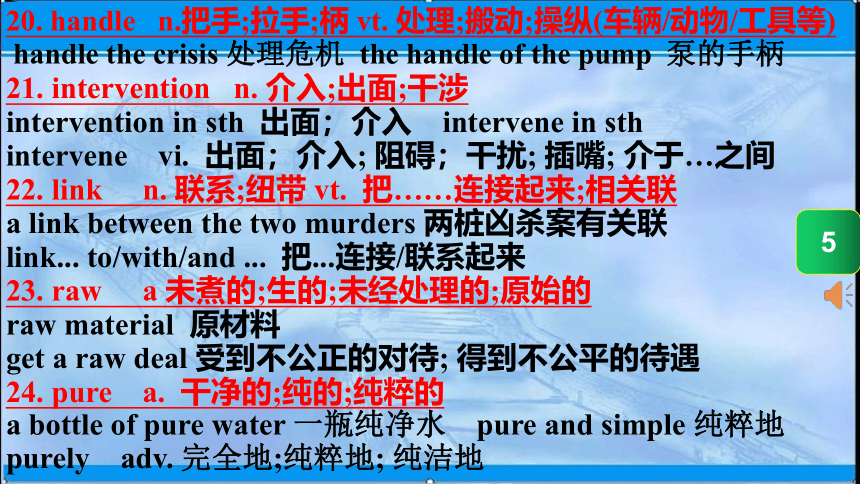 20. handle n.把手;拉手;柄 vt. 处理;搬动;操纵(车辆/动物/工具等)
handle the crisis 处理危机 the handle of the pump 泵的手柄
21. intervention n. 介入;出面;干涉
intervention in sth 出面；介入 intervene in sth
intervene vi. 出面；介入; 阻碍；干扰; 插嘴; 介于…之间
22. link n. 联系;纽带 vt. 把……连接起来;相关联
a link between the two murders 两桩凶杀案有关联
link... to/with/and ... 把...连接/联系起来
23. raw a 未煮的;生的;未经处理的;原始的
raw material 原材料
get a raw deal 受到不公正的对待; 得到不公平的待遇
24. pure a. 干净的;纯的;纯粹的
a bottle of pure water 一瓶纯净水 pure and simple 纯粹地
purely adv. 完全地;纯粹地; 纯洁地

5